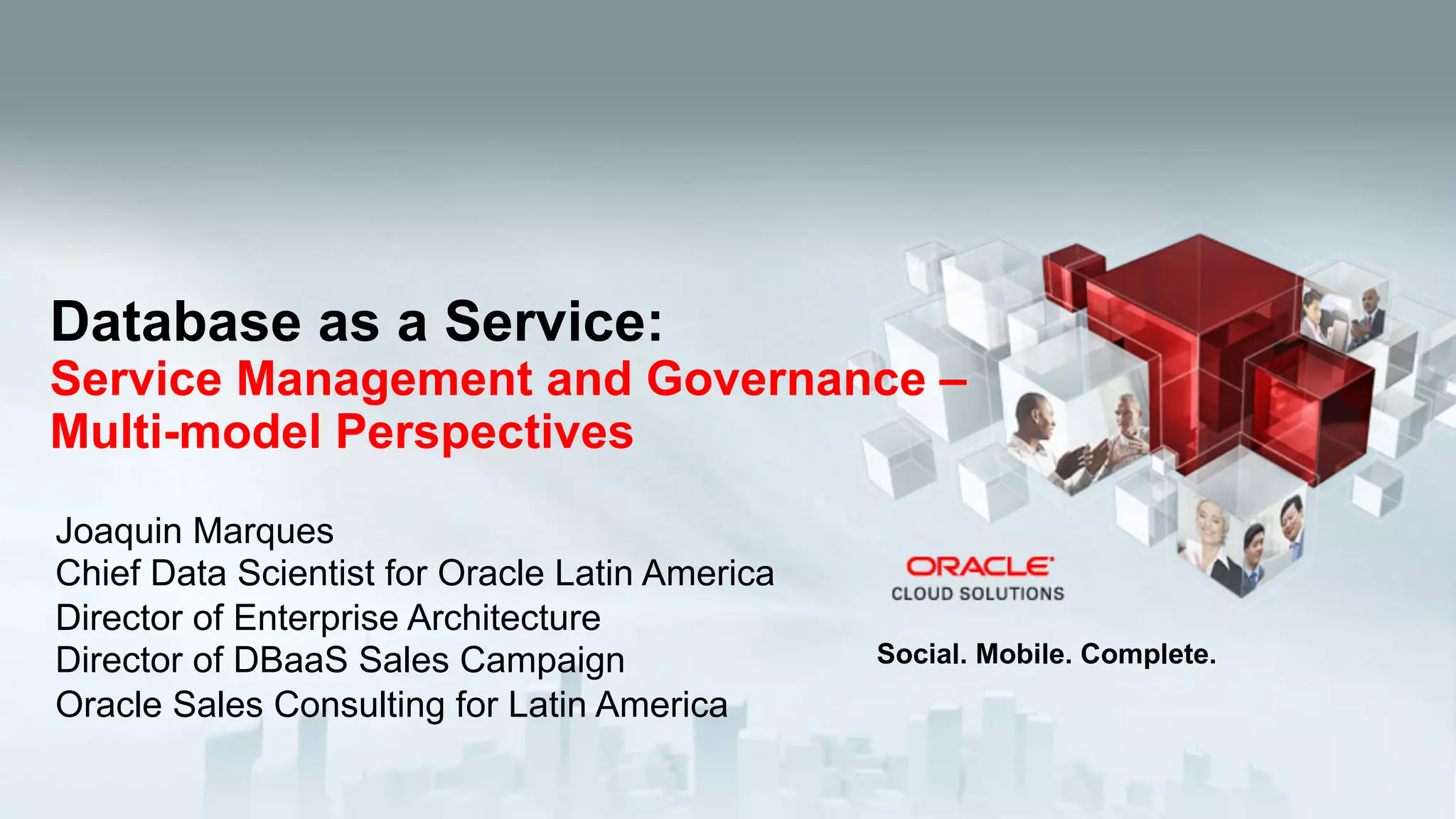 Database as a Service:
Service Management and Governance – Multi-model Perspectives

Joaquin Marques
Chief Data Scientist for Oracle Latin America
Director of Enterprise Architecture
Director of DBaaS Sales Campaign
Oracle Sales Consulting for Latin America

ORACLE
CLOUD SOLUTIONS

Social. Mobile. Complete.